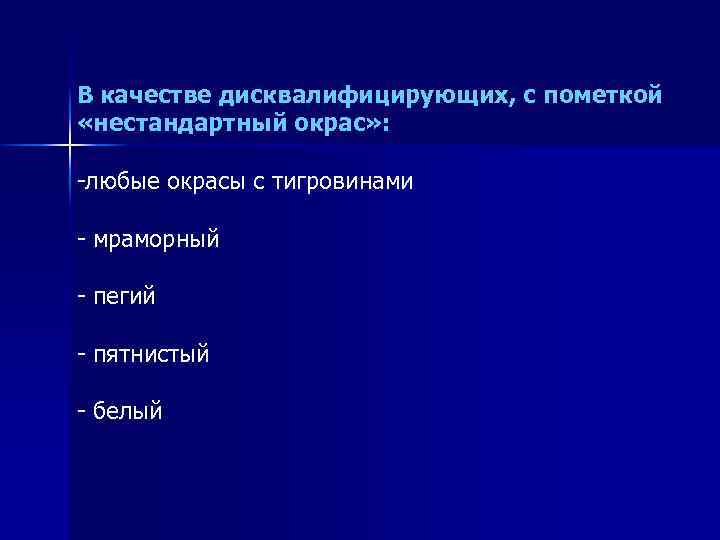 В качестве дисквалифицирующих, с пометкой «нестандартный окрас»:

-любые окрасы с тигровинами

- мраморный

- пегий

- пятнистый

- белый